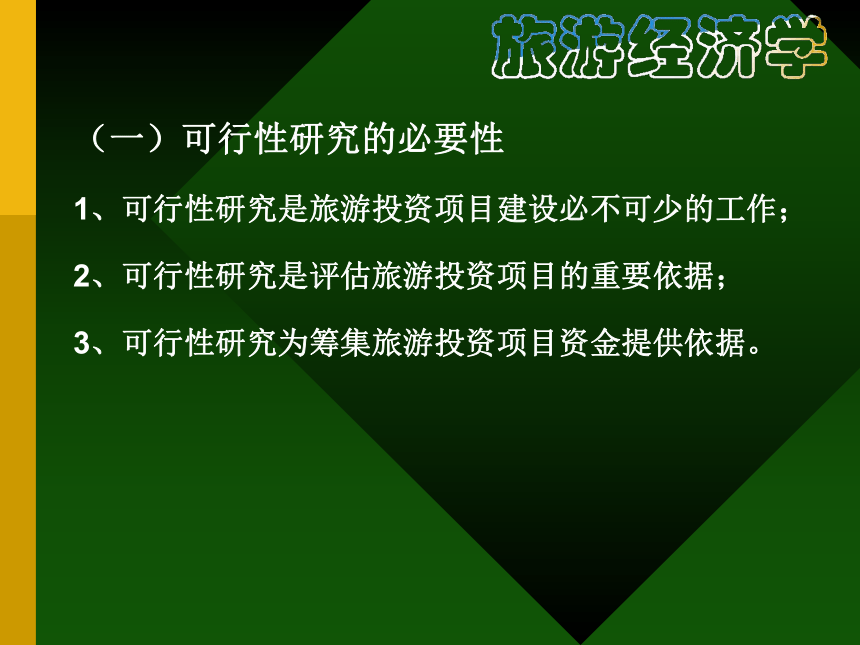 旅游经济学

（一）可行性研究的必要性

1、可行性研究是旅游投资项目建设必不可少的工作；

2、可行性研究是评估旅游投资项目的重要依据；

3、可行性研究为筹集旅游投资项目资金提供依据。